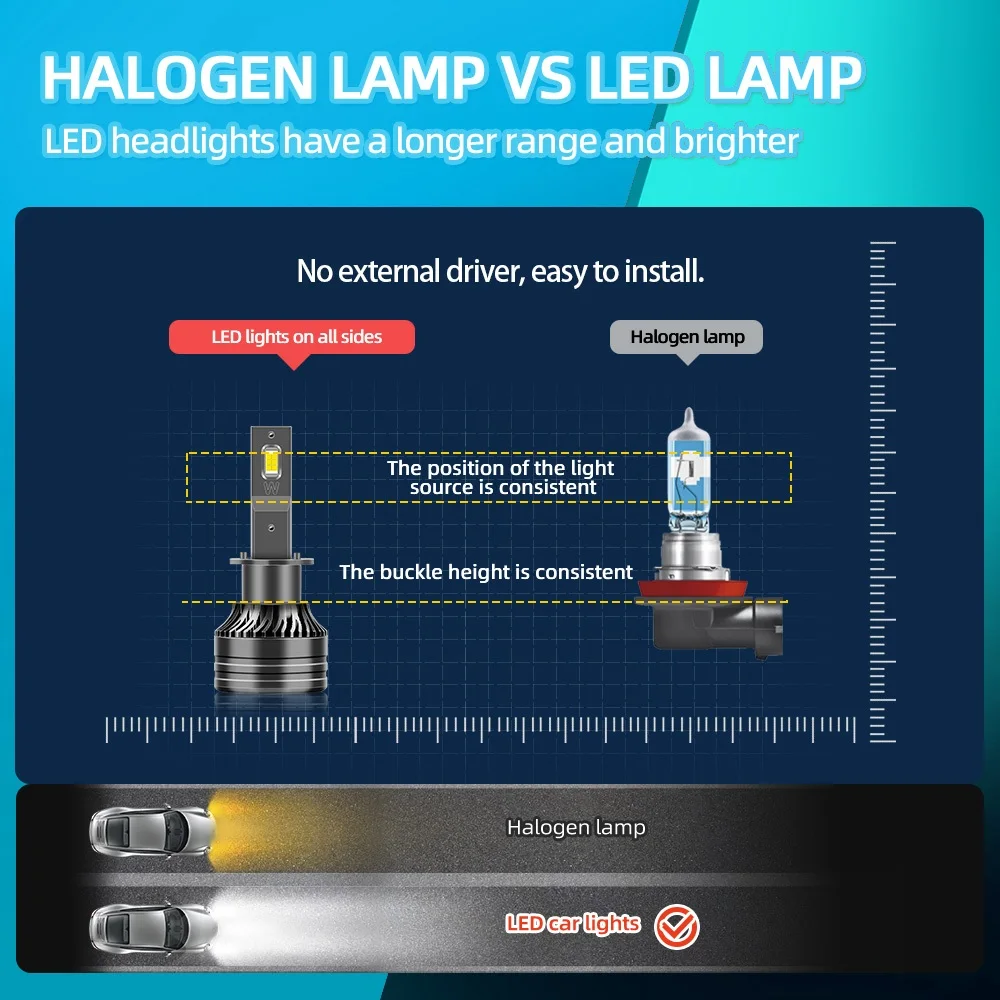 HALOGEN LAMP VS LED LAMP
LED headlights have a longer range and brighter

No external driver, easy to install.

LED lights on all sides

Halogen lamp

The position of the light source is consistent

The buckle height is consistent

Halogen lamp

LED car lights